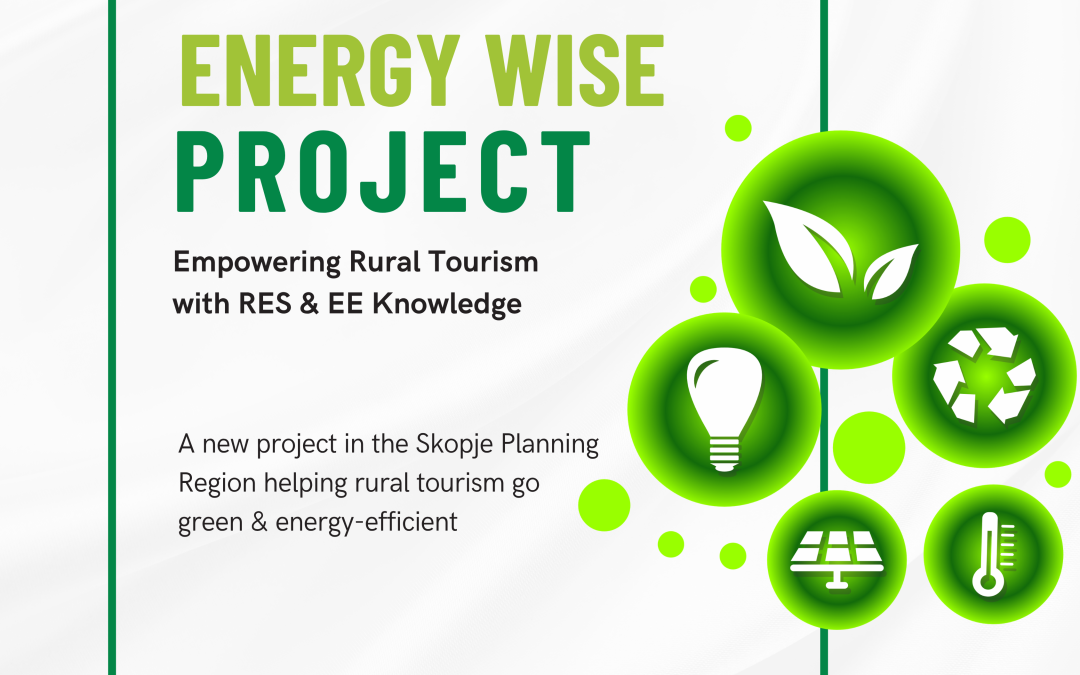 ENERGY WISE
PROJECT

Empowering Rural Tourism with RES & EE Knowledge

A new project in the Skopje Planning Region helping rural tourism go green & energy-efficient